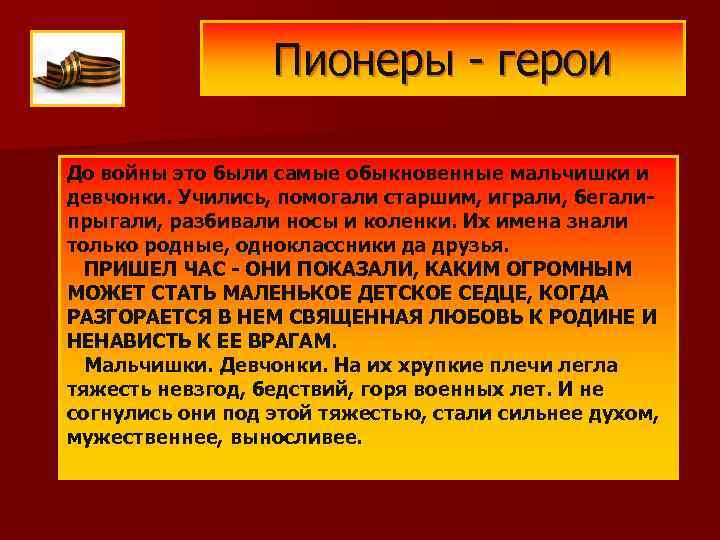 Пионеры - герои

До войны это были самые обыкновенные мальчишки и девчонки. Учились, помогали старшим, играли, бегали-прыгали, разбивали носы и коленки. Их имена знали только родные, одноклассники да друзья.

ПРИШЕЛ ЧАС - ОНИ ПОКАЗАЛИ, КАКИМ ОГРОМНЫМ МОЖЕТ СТАТЬ МАЛЕНЬКОЕ ДЕТСКОЕ СЕДЦЕ, КОГДА РАЗГОРАЕТСЯ В НЕМ СВЯЩЕННАЯ ЛЮБОВЬ К РОДИНЕ И НЕНАВИСТЬ К ЕЕ ВРАГАМ.

Мальчишки. Девчонки. На их хрупкие плечи легла тяжесть невзгод, бедствий, горя военных лет. И не согнулись они под этой тяжестью, стали сильнее духом, мужественнее, выносливее.